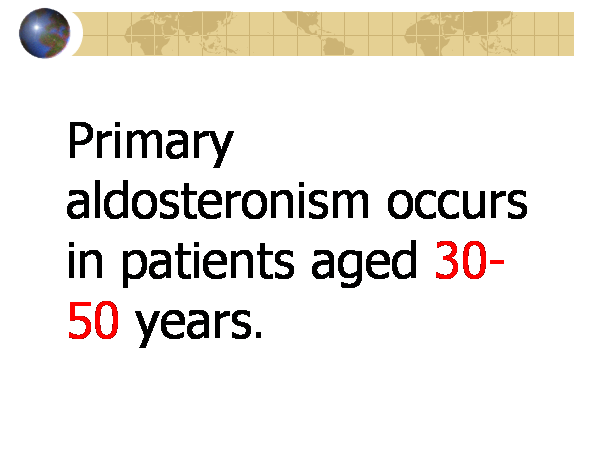 Primary aldosteronism occurs in patients aged 30-50 years.